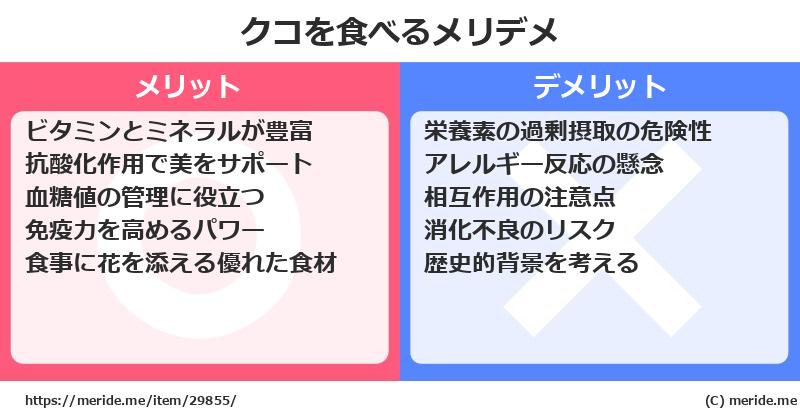 クコを食べるメリデメ

メリット

ビタミンとミネラルが豊富
抗酸化作用で美をサポート
血糖値の管理に役立つ
免疫力を高めるパワー
食事に花を添える優れた食材

デメリット

栄養素の過剰摂取の危険性
アレルギー反応の懸念
相互作用の注意点
消化不良のリスク
歴史的背景を考える

https://meride.me/item/29855/

(C) meride.me